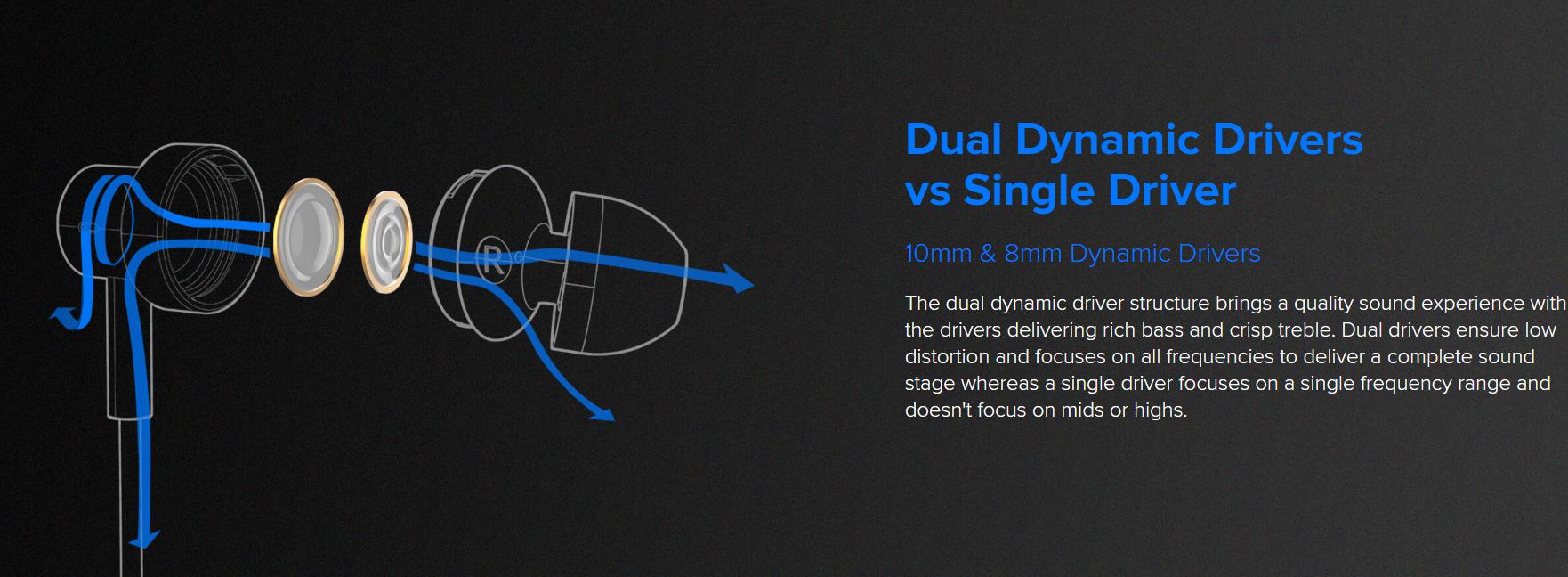 R

Dual Dynamic Drivers vs Single Driver

10mm & 8mm Dynamic Drivers

The dual dynamic driver structure brings a quality sound experience with the drivers delivering rich bass and crisp treble. Dual drivers ensure low distortion and focuses on all frequencies to deliver a complete sound stage whereas a single driver focuses on a single frequency range and doesn't focus on mids or highs.